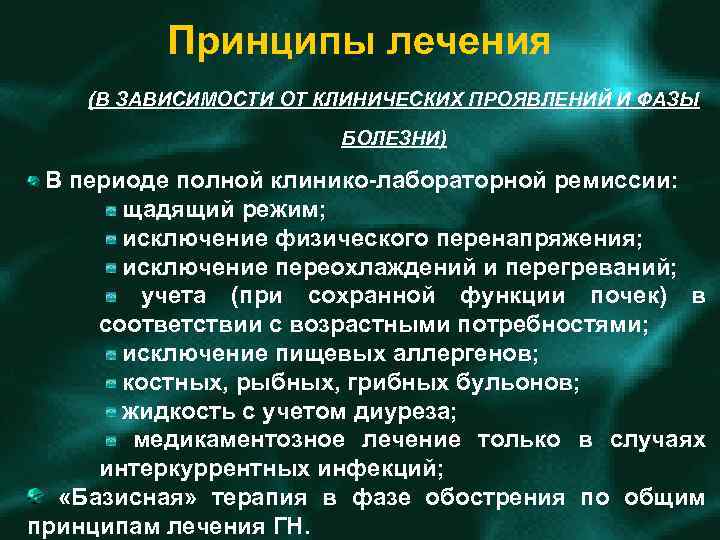 Принципы лечения

(В ЗАВИСИМОСТИ ОТ КЛИНИЧЕСКИХ ПРОЯВЛЕНИЙ И ФАЗЫ БОЛЕЗНИ)

В периоде полной клинико-лабораторной ремиссии:

щадящий режим;

исключение физического перенапряжения;

исключение переохлаждений и перегреваний;

учета (при сохранной функции почек) в соответствии с возрастными потребностями;

исключение пищевых аллергенов;

костных, рыбных, грибных бульонов;

жидкость с учетом диуреза;

медикаментозное лечение только в случаях интеркуррентных инфекций;

«Базисная» терапия в фазе обострения по общим принципам лечения ГН.